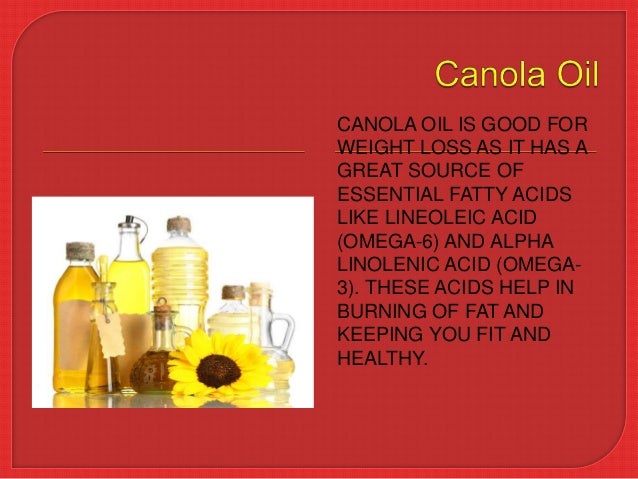 Canola Oil

CANOLA OIL IS GOOD FOR WEIGHT LOSS AS IT HAS A GREAT SOURCE OF ESSENTIAL FATTY ACIDS LIKE LINEOLEIC ACID (OMEGA-6) AND ALPHA LINOLENIC ACID (OMEGA-3). THESE ACIDS HELP IN BURNING OF FAT AND KEEPING YOU FIT AND HEALTHY.